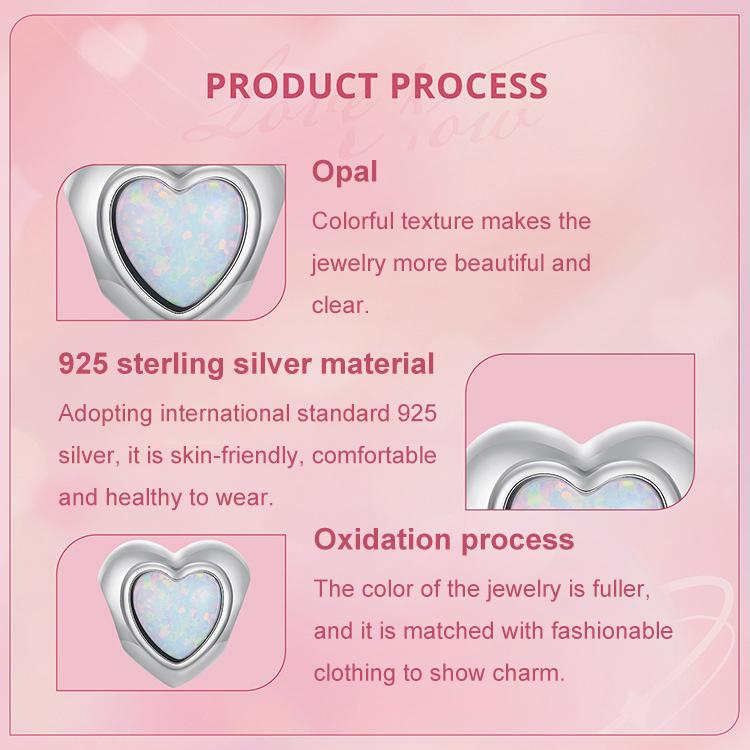 PRODUCT PROCESS

Love Now

Opal

Colorful texture makes the jewelry more beautiful and clear.

925 sterling silver material

Adopting international standard 925 silver, it is skin-friendly, comfortable and healthy to wear.

Oxidation process

The color of the jewelry is fuller, and it is matched with fashionable clothing to show charm.